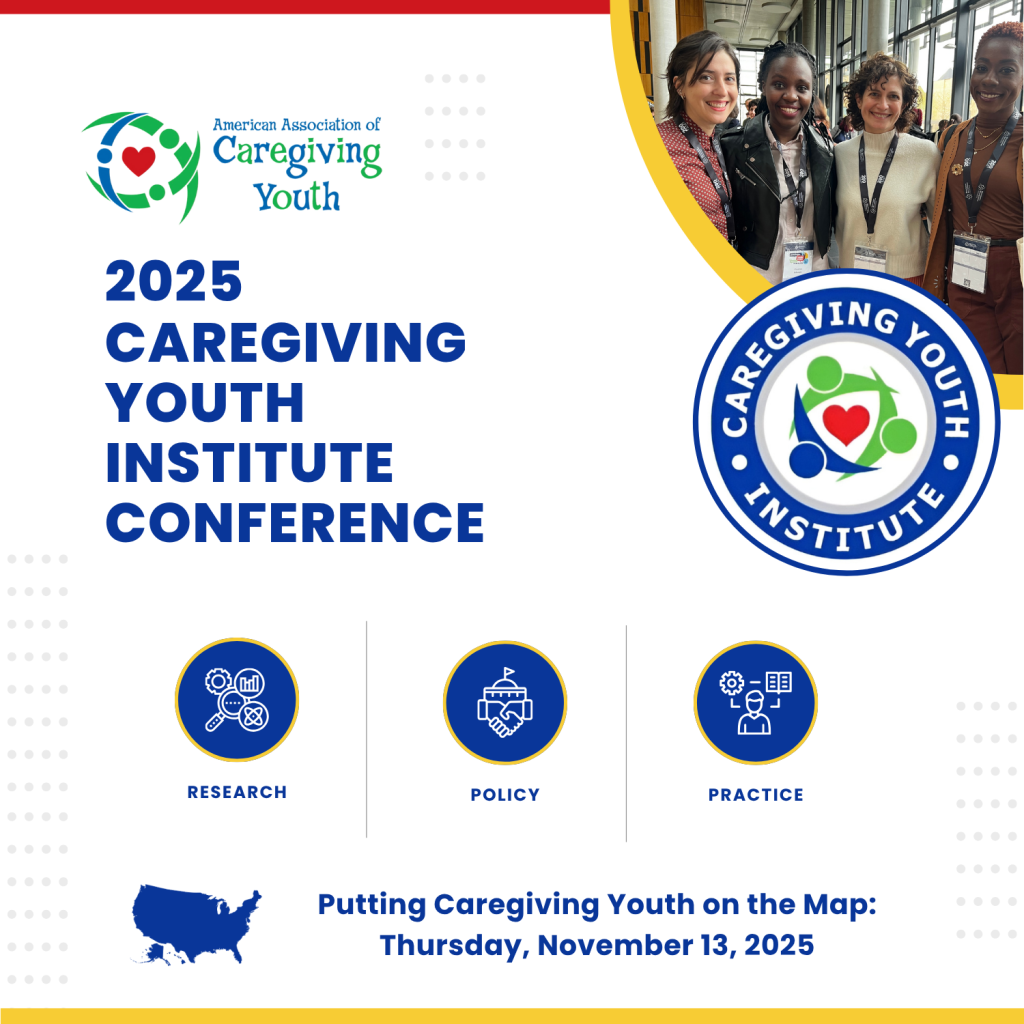 American Association of Caregiving Youth

2025 CAREGIVING YOUTH INSTITUTE CONFERENCE

CAREGIVING YOUTH INSTITUTE

RESEARCH

POLICY

PRACTICE

Putting Caregiving Youth on the Map: Thursday, November 13, 2025